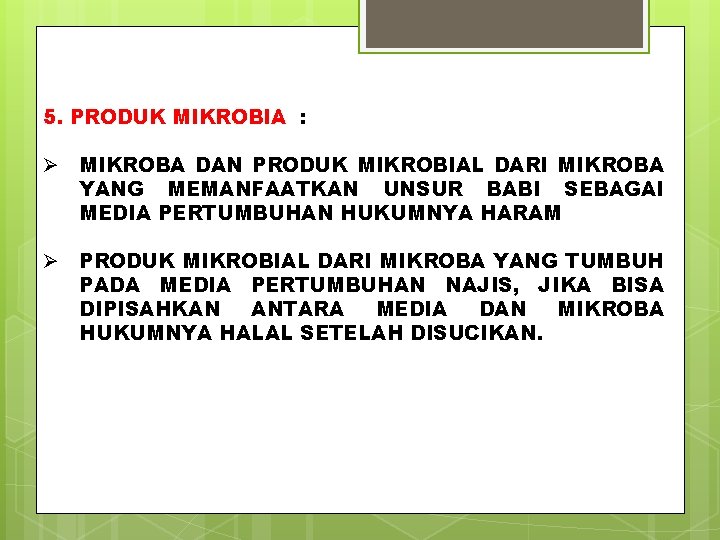 5. PRODUK MIKROBIA :

➢ MIKROBA DAN PRODUK MIKROBIAL DARI MIKROBA YANG MEMANFAATKAN UNSUR BABI SEBAGAI MEDIA PERTUMBUHAN HUKUMNYA HARAM

➢ PRODUK MIKROBIAL DARI MIKROBA YANG TUMBUH PADA MEDIA PERTUMBUHAN NAJIS, JIKA BISA DIPISAHKAN ANTARA MEDIA DAN MIKROBA HUKUMNYA HALAL SETELAH DISUCIKAN.